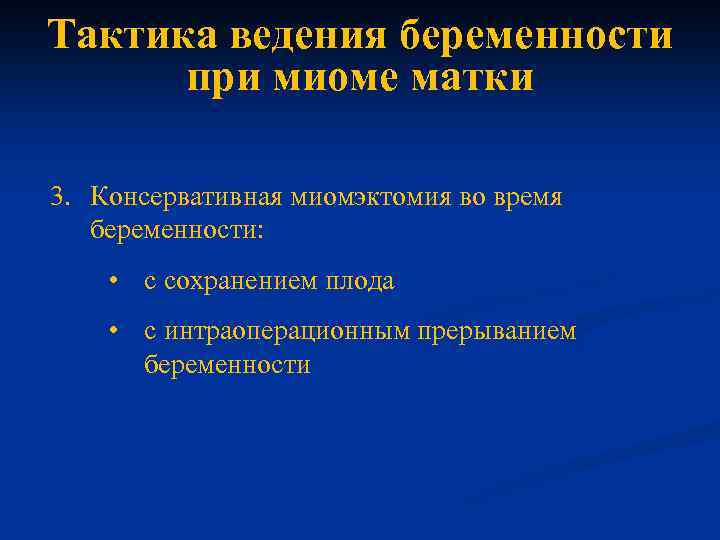 Тактика ведения беременности при миоме матки

3. Консервативная миомэктомия во время беременности:

• с сохранением плода

• с интраоперационным прерыванием беременности